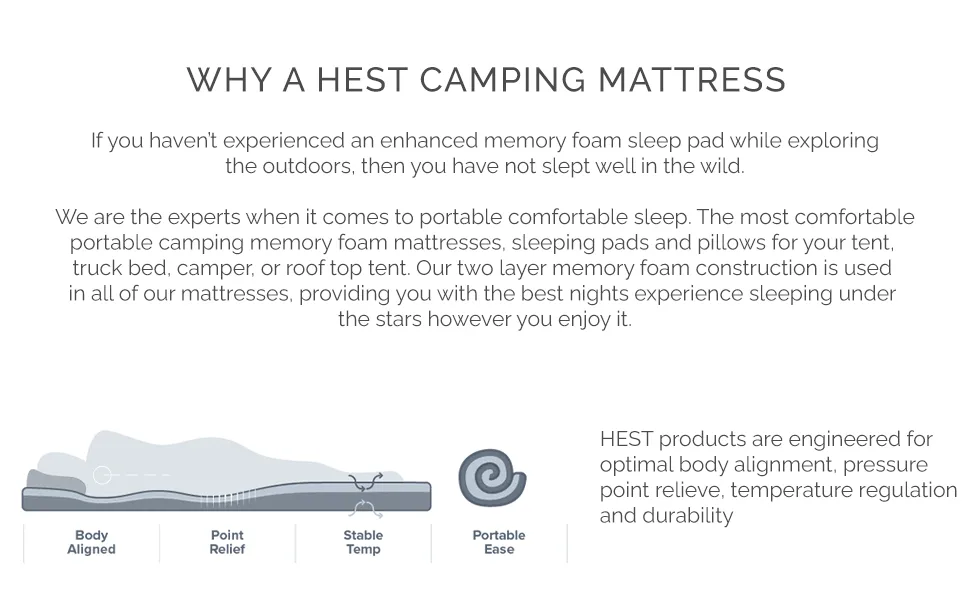 WHY A HEST CAMPING MATTRESS

If you haven't experienced an enhanced memory foam sleep pad while exploring the outdoors, then you have not slept well in the wild.

We are the experts when it comes to portable comfortable sleep. The most comfortable portable camping memory foam mattresses, sleeping pads and pillows for your tent, truck bed, camper, or roof top tent. Our two layer memory foam construction is used in all of our mattresses, providing you with the best nights experience sleeping under the stars however you enjoy it.

Body
Aligned

Point
Relief

Stable
Temp

Portable
Ease

HEST products are engineered for optimal body alignment, pressure point relieve, temperature regulation and durability